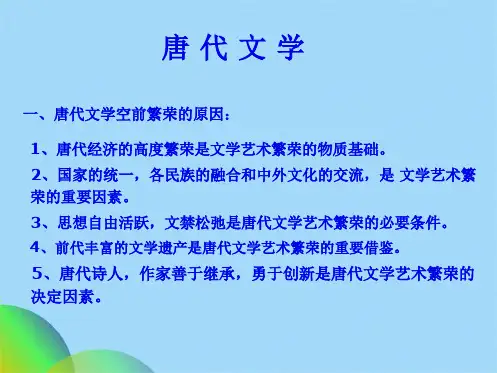 唐 代 文 学

一、唐代文学空前繁荣的原因：

1、唐代经济的高度繁荣是文学艺术繁荣的物质基础。

2、国家的统一，各民族的融合和中外文化的交流，是 文学艺术繁荣的重要因素。

3、思想自由活跃，文禁松弛是唐代文学艺术繁荣的必要条件。

4、前代丰富的文学遗产是唐代文学艺术繁荣的重要借鉴。

5、唐代诗人，作家善于继承，勇于创新是唐代文学艺术繁荣的决定因素。